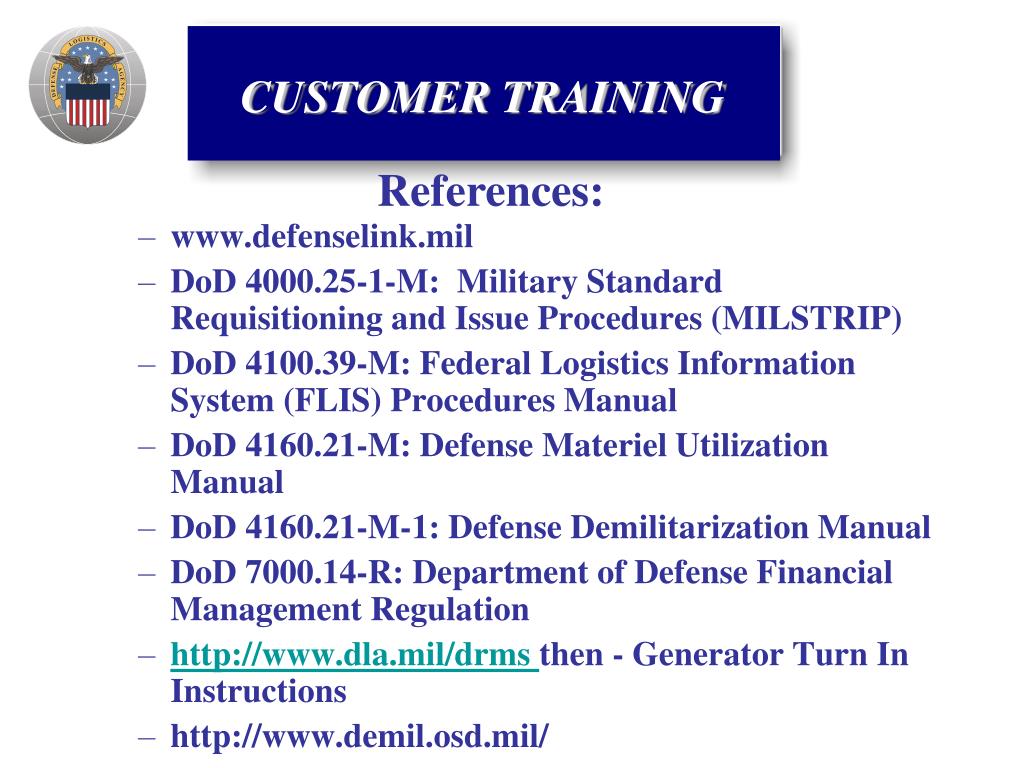 DEFENSE LOGISTICS AGENCY

CUSTOMER TRAINING

References:

– www.defenselink.mil
– DoD 4000.25-1-M: Military Standard Requisitioning and Issue Procedures (MILSTRIP)
– DoD 4100.39-M: Federal Logistics Information System (FLIS) Procedures Manual
– DoD 4160.21-M: Defense Materiel Utilization Manual
– DoD 4160.21-M-1: Defense Demilitarization Manual
– DoD 7000.14-R: Department of Defense Financial Management Regulation
– http://www.dla.mil/drms then - Generator Turn In Instructions
– http://www.demil.osd.mil/